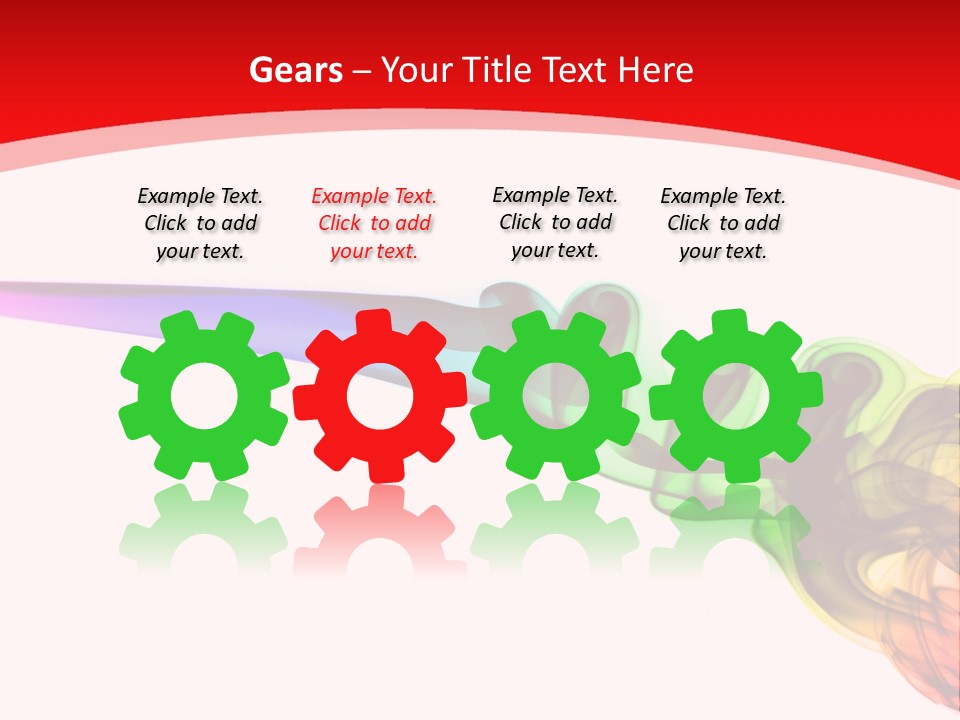 Gears – Your Title Text Here

Example Text. Click to add your text.

Example Text. Click to add your text.

Example Text. Click to add your text.

Example Text. Click to add your text.